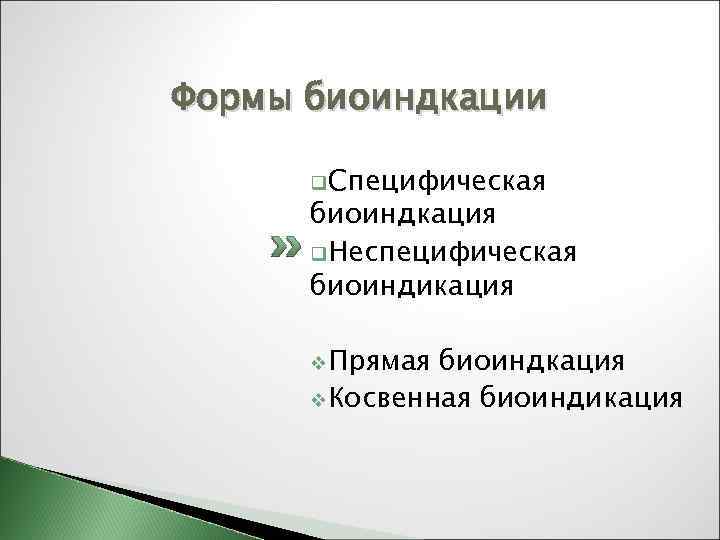 Формы биоиндкации

Специфическая биоиндкация
Неспецифическая биоиндикация

Прямая биоиндкация
Косвенная биоиндикация